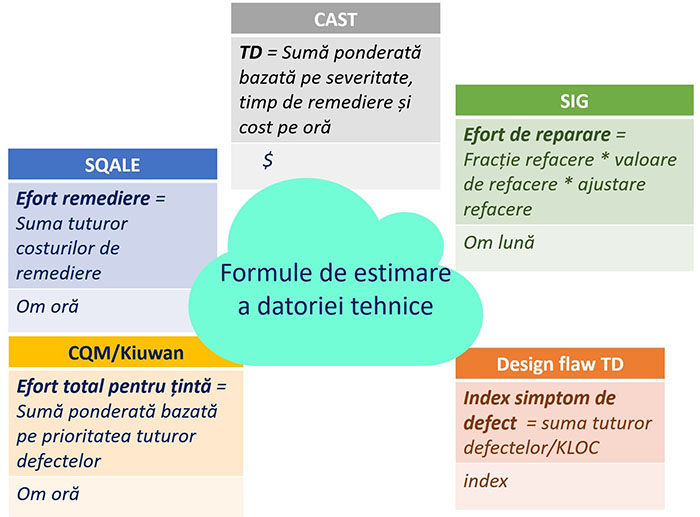 CAST

TD = Sumă ponderată bazată pe severitate, timp de remediere și cost pe oră

$

SIG

Efort de reparare = Fracție refacere * valoare de refacere * ajustare refacere

Om lună

SQALE

Efort remediere = Suma tuturor costurilor de remediere

Om oră

Formule de estimare a datoriei tehnice

CQM/Kiuwan

Efort total pentru țintă = Sumă ponderată bazată pe prioritatea tuturor defectelor

Om oră

Design flaw TD

Index simptom de defect = suma tuturor defectelor/KLOC

index